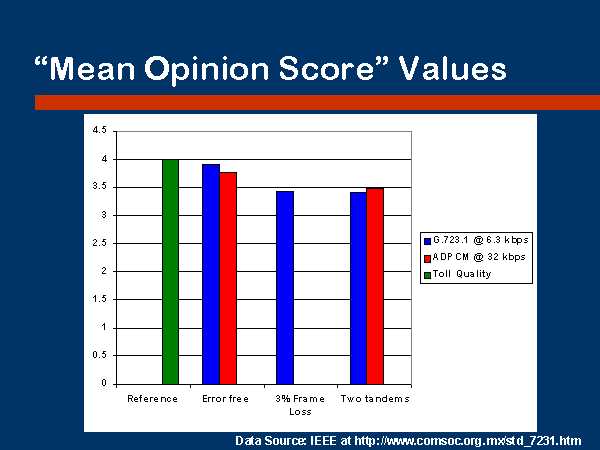 “Mean Opinion Score” Values

4.5
4
3.5
3
2.5
2
1.5
1
0.5
0

Reference
Error free
3% Frame Loss
Two tandems

G.723.1 @ 6.3 kbps
ADPCM @ 32 kbps
Toll Quality

Data Source: IEEE at http://www.comsoc.org.mx/std_7231.htm